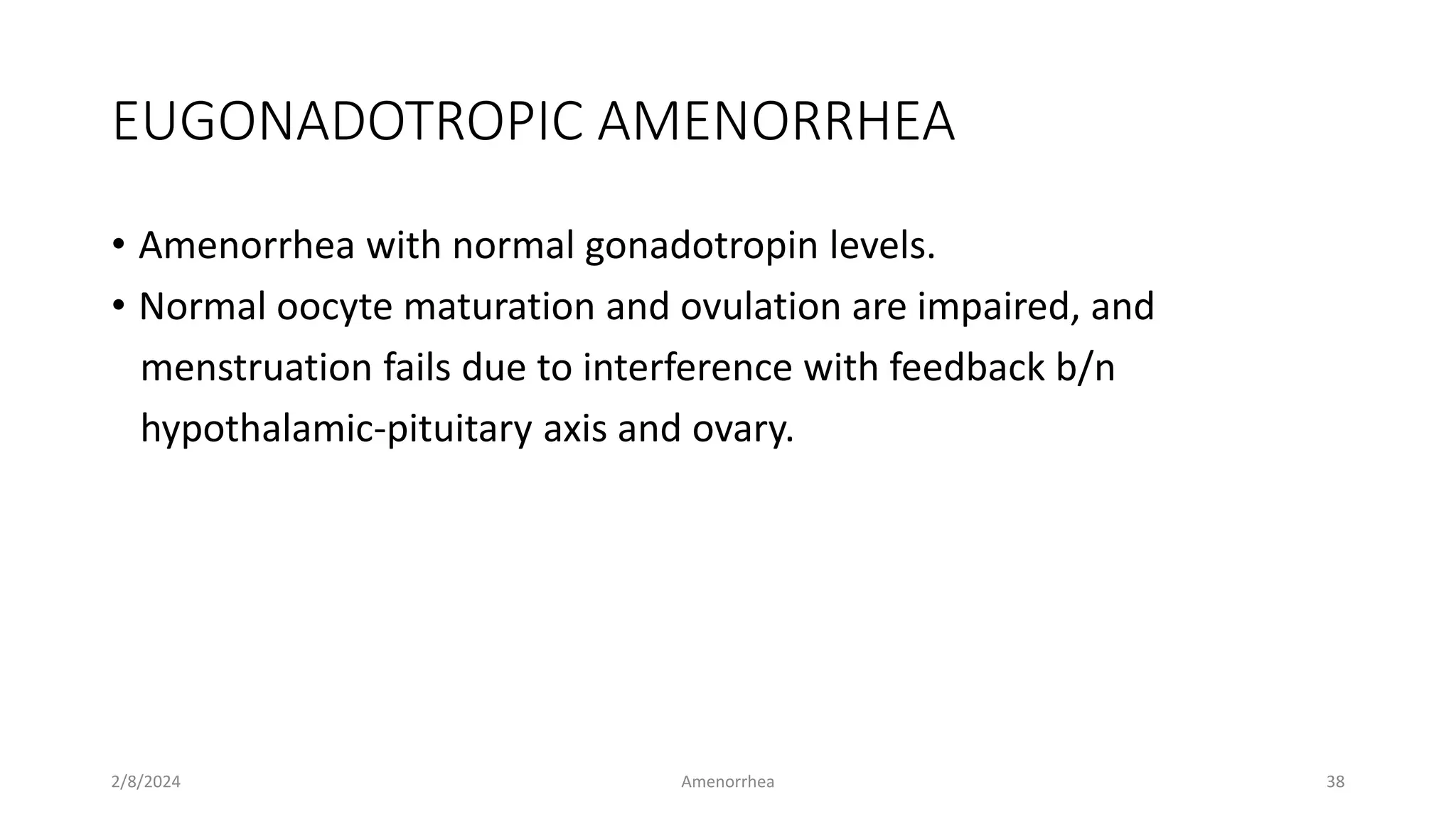 EUGONADOTROPIC AMENORRHEA

• Amenorrhea with normal gonadotropin levels.
• Normal oocyte maturation and ovulation are impaired, and menstruation fails due to interference with feedback b/n hypothalamic-pituitary axis and ovary.

2/8/2024 Amenorrhea 38